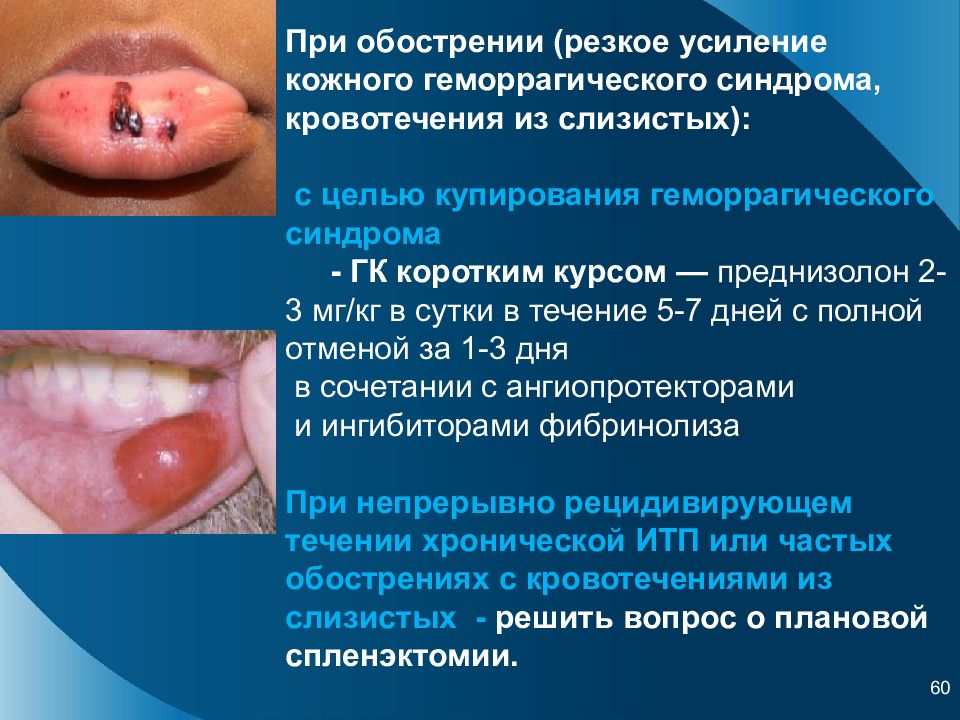 При обострении (резкое усиление кожного геморрагического синдрома, кровотечения из слизистых):

с целью купирования геморрагического синдрома
- ГК коротким курсом — преднизолон 2-3 мг/кг в сутки в течение 5-7 дней с полной отменой за 1-3 дня
в сочетании с ангиопротекторами
и ингибиторами фибринолиза

При непрерывно рецидивирующем течении хронической ИТП или частых обострениях с кровотечениями из слизистых - решить вопрос о плановой спленэктомии.

60